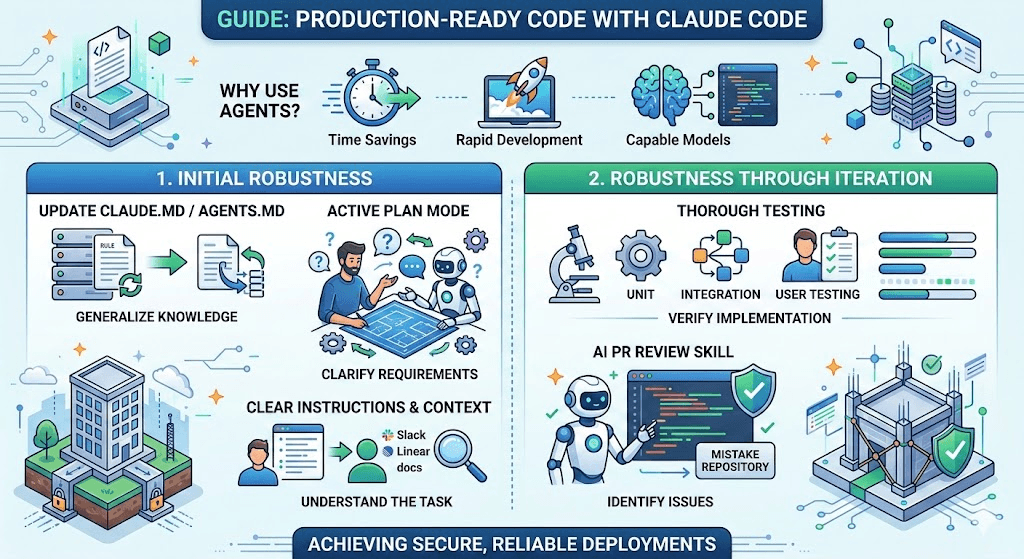 GUIDE: PRODUCTION-READY CODE WITH CLAUDE CODE

WHY USE AGENTS?

Time Savings

Rapid Development

Capable Models

1. INITIAL ROBUSTNESS

UPDATE CLAUDE.MD / AGENTS.MD

RULE

GENERALIZE KNOWLEDGE

ACTIVE PLAN MODE

CLARIFY REQUIREMENTS

CLEAR INSTRUCTIONS & CONTEXT

Slack
Linear
docs

UNDERSTAND THE TASK

2. ROBUSTNESS THROUGH ITERATION

THOROUGH TESTING

UNIT

INTEGRATION

USER TESTING

VERIFY IMPLEMENTATION

AI PR REVIEW SKILL

MISTAKE REPOSITORY

IDENTIFY ISSUES

ACHIEVING SECURE, RELIABLE DEPLOYMENTS